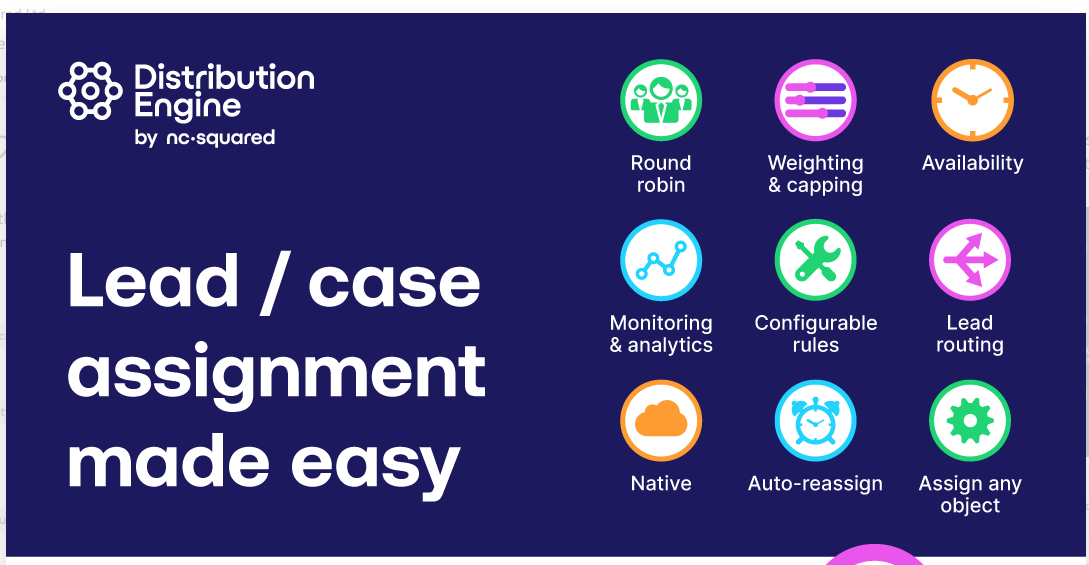 Distribution Engine
by nc·squared

Lead / case assignment made easy

Round robin

Weighting & capping

Availability

Monitoring & analytics

Configurable rules

Lead routing

Native

Auto-reassign

Assign any object